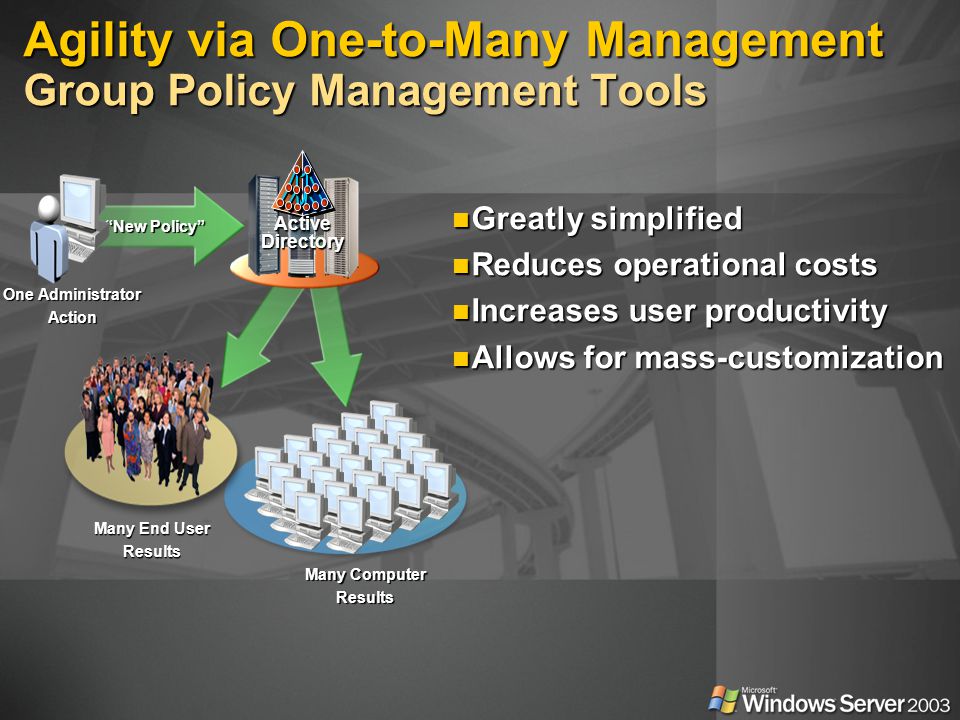 Agility via One-to-Many Management
Group Policy Management Tools

"New Policy"

Active Directory

One Administrator Action

Many End User Results

Many Computer Results

Greatly simplified
Reduces operational costs
Increases user productivity
Allows for mass-customization

Microsoft Windows Server 2003